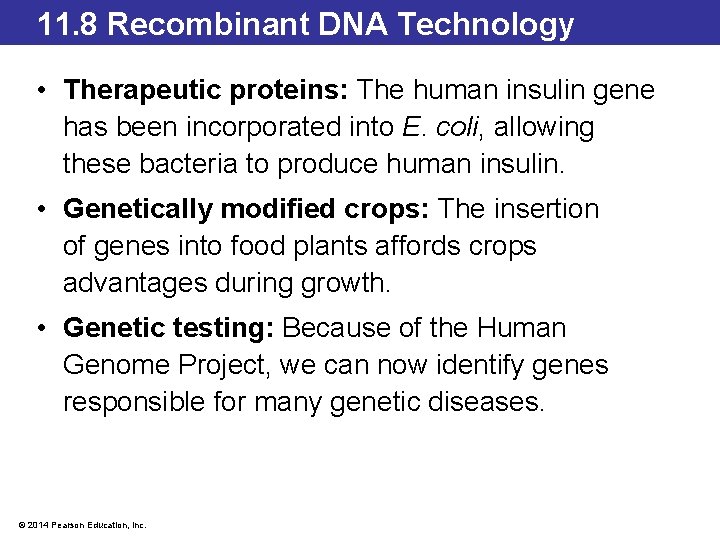 11.8 Recombinant DNA Technology

• Therapeutic proteins: The human insulin gene has been incorporated into E. coli, allowing these bacteria to produce human insulin.

• Genetically modified crops: The insertion of genes into food plants affords crops advantages during growth.

• Genetic testing: Because of the Human Genome Project, we can now identify genes responsible for many genetic diseases.

© 2014 Pearson Education, Inc.